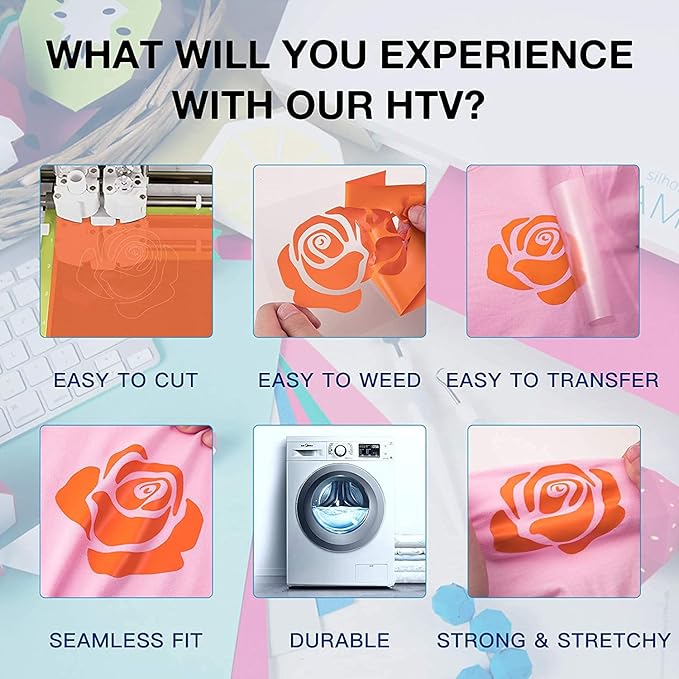 WHAT WILL YOU EXPERIENCE WITH OUR HTV?

EASY TO CUT

EASY TO WEED

EASY TO TRANSFER

SEAMLESS FIT

DURABLE

STRONG & STRETCHY